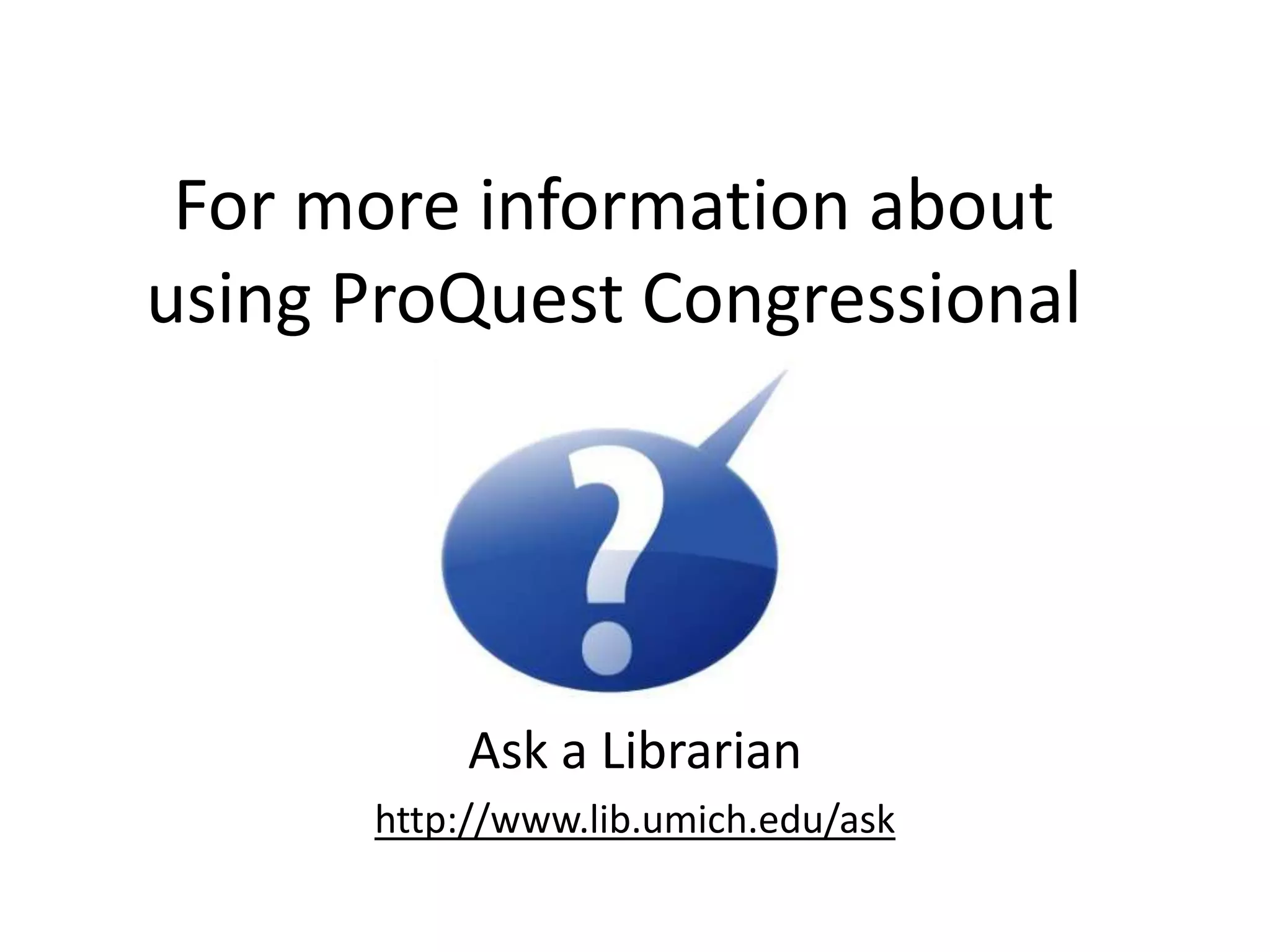 For more information about using ProQuest Congressional

?

Ask a Librarian

http://www.lib.umich.edu/ask